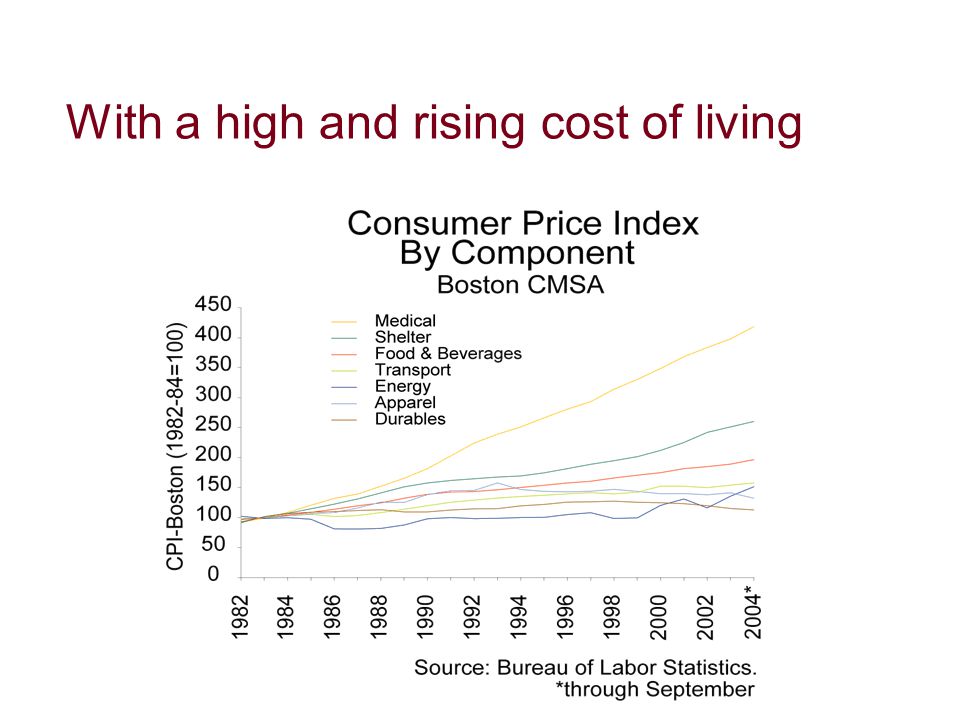 With a high and rising cost of living

Consumer Price Index
By Component
Boston CMSA

CPI-Boston (1982-84=100)

450
400
350
300
250
200
150
100
50
0

Medical
Shelter
Food & Beverages
Transport
Energy
Apparel
Durables

1982
1984
1986
1988
1990
1992
1994
1996
1998
2000
2002
2004*

Source: Bureau of Labor Statistics.
*through September